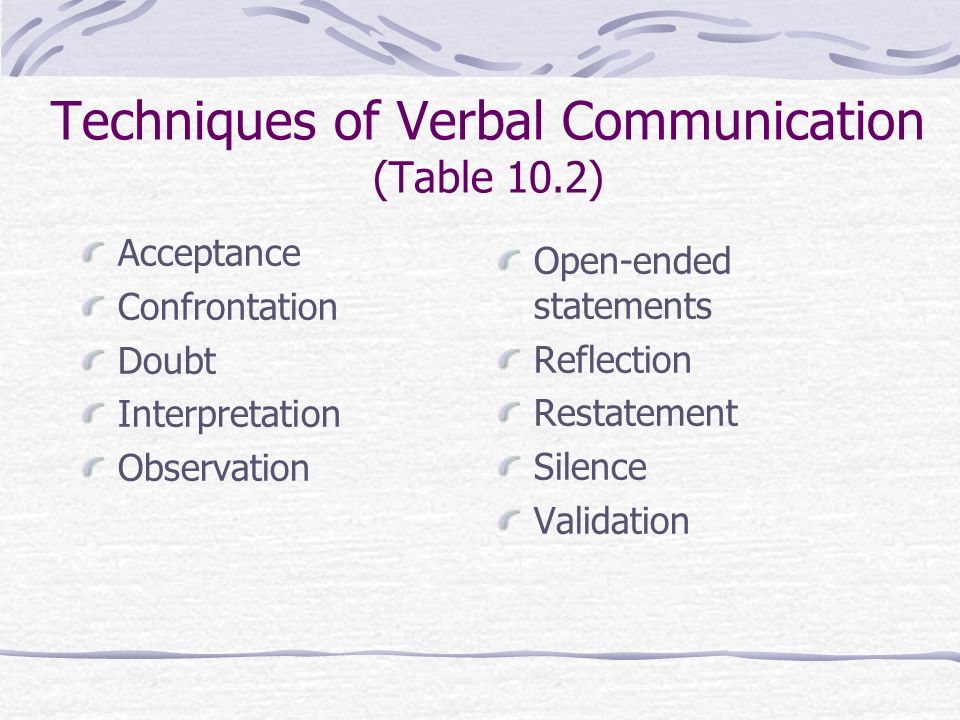 Techniques of Verbal Communication
(Table 10.2)

Acceptance
Confrontation
Doubt
Interpretation
Observation

Open-ended statements
Reflection
Restatement
Silence
Validation